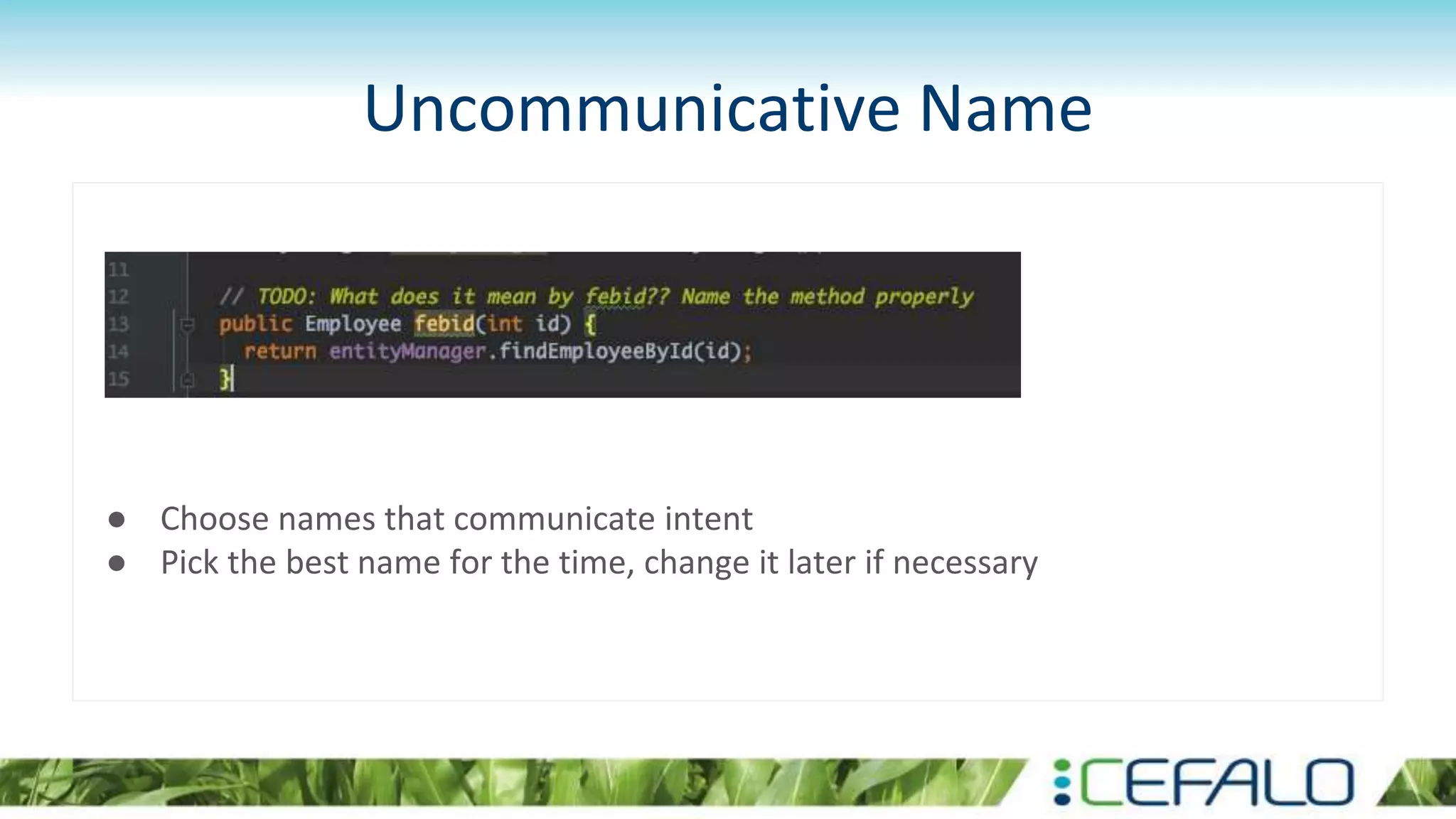 Uncommunicative Name

11
12 // TODO: What does it mean by febid?? Name the method properly
13 public Employee febid(int id) {
14 return entityManager.findEmployeeById(id);
15 }

● Choose names that communicate intent
● Pick the best name for the time, change it later if necessary

CEFALO